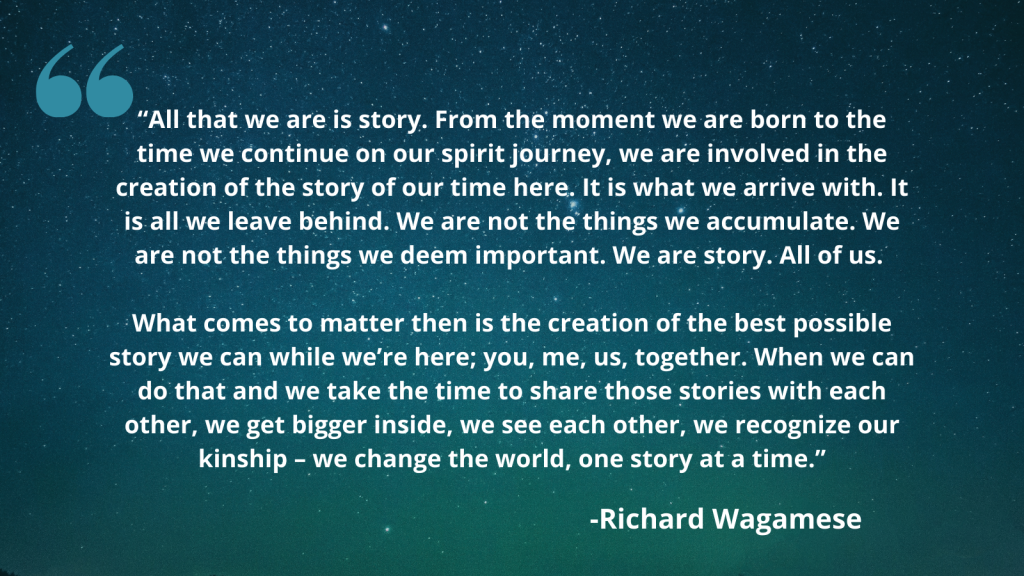 “All that we are is story. From the moment we are born to the time we continue on our spirit journey, we are involved in the creation of the story of our time here. It is what we arrive with. It is all we leave behind. We are not the things we accumulate. We are not the things we deem important. We are story. All of us.

What comes to matter then is the creation of the best possible story we can while we’re here; you, me, us, together. When we can do that and we take the time to share those stories with each other, we get bigger inside, we see each other, we recognize our kinship – we change the world, one story at a time.”

-Richard Wagamese